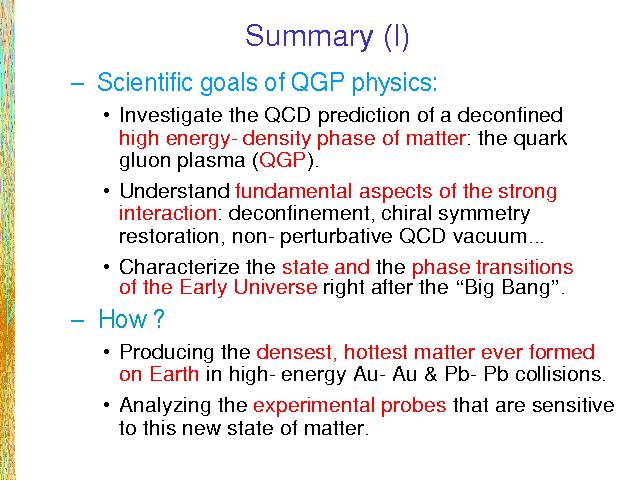 Summary (I)

– Scientific goals of QGP physics:

• Investigate the QCD prediction of a deconfined high energy- density phase of matter: the quark gluon plasma (QGP).

• Understand fundamental aspects of the strong interaction: deconfinement, chiral symmetry restoration, non- perturbative QCD vacuum...

• Characterize the state and the phase transitions of the Early Universe right after the “Big Bang”.

– How ?

• Producing the densest, hottest matter ever formed on Earth in high- energy Au- Au & Pb- Pb collisions.

• Analyzing the experimental probes that are sensitive to this new state of matter.